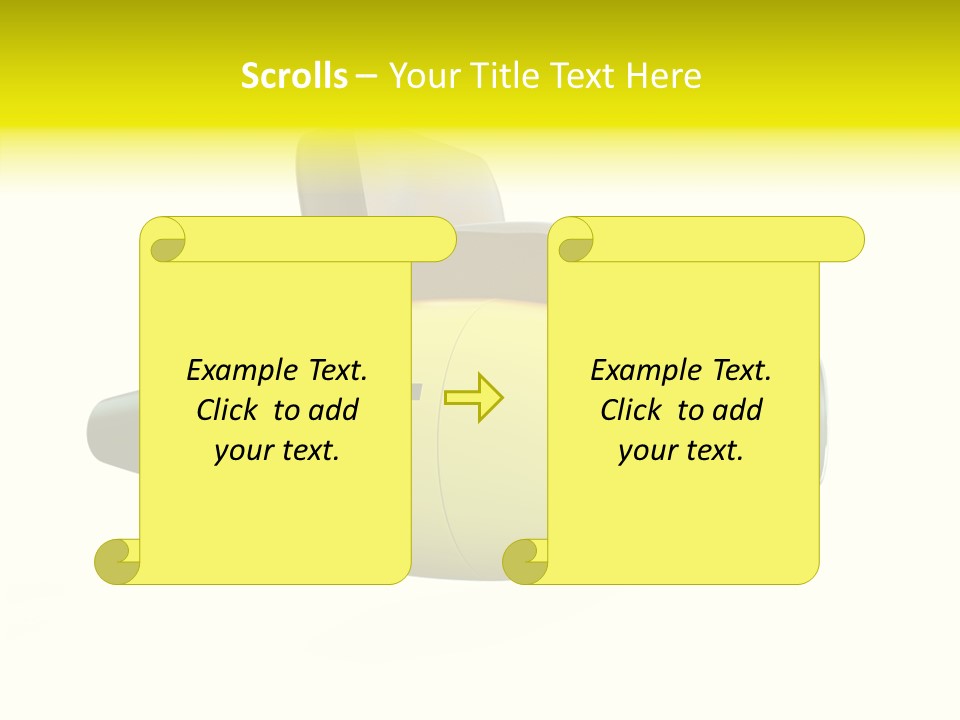 Scrolls – Your Title Text Here

Example Text. Click to add your text.

Example Text. Click to add your text.